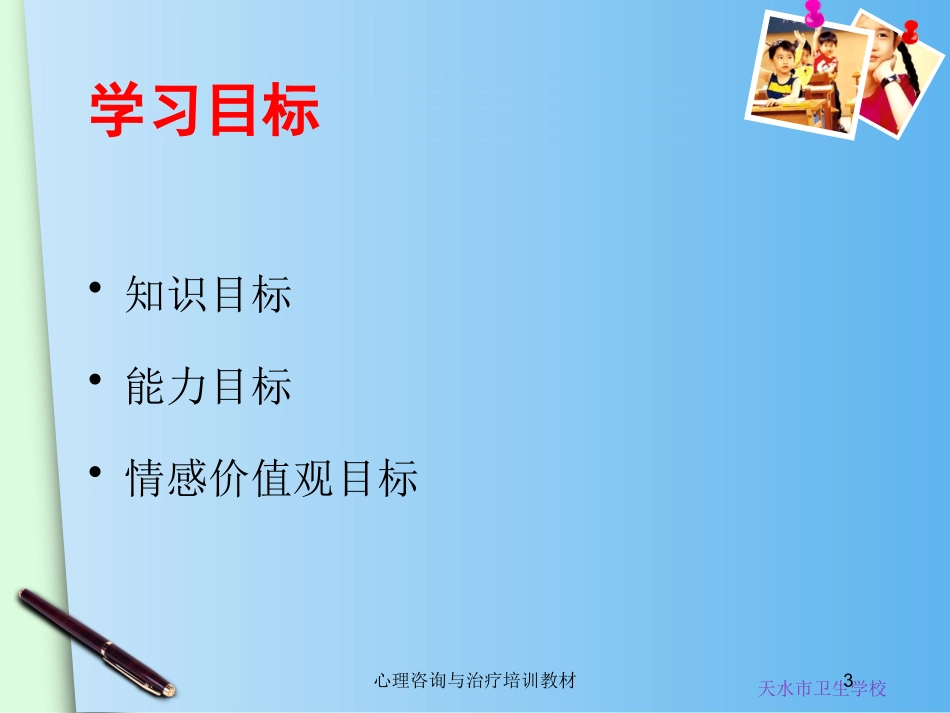 学习目标

• 知识目标

• 能力目标

• 情感价值观目标

心理咨询与治疗培训教材

3

天水市卫生学校